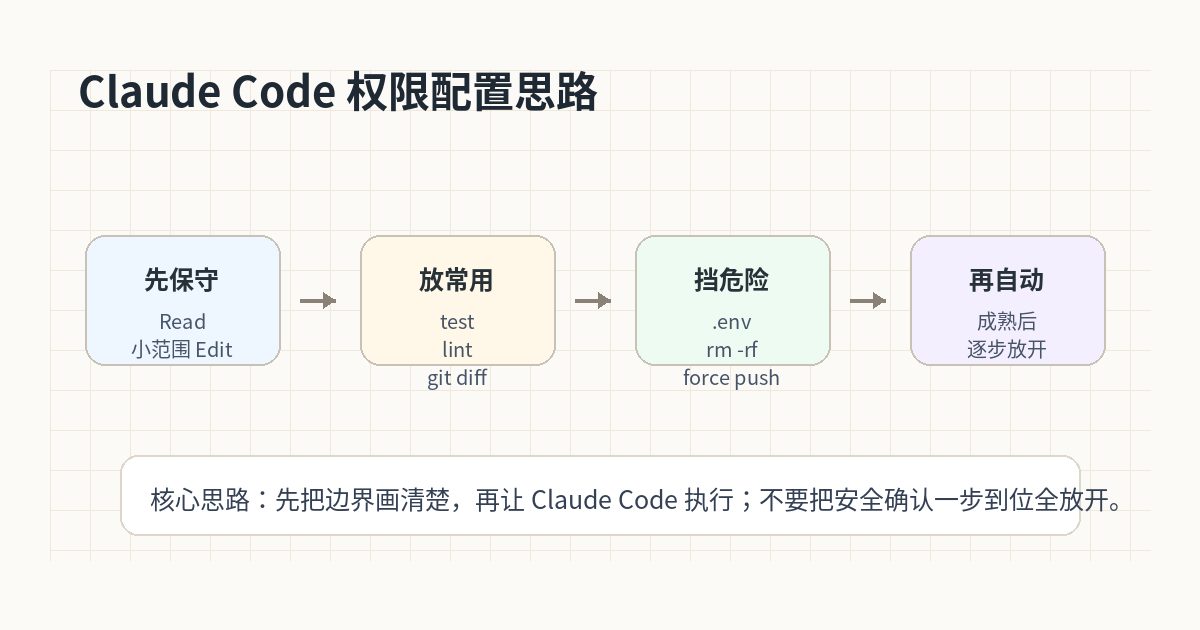 Claude Code 权限配置思路

先保守
Read
小范围 Edit

放常用
test
lint
git diff

挡危险
.env
rm -rf
force push

再自动
成熟后
逐步放开

核心思路：先把边界画清楚，再让 Claude Code 执行；不要把安全确认一步到位全放开。